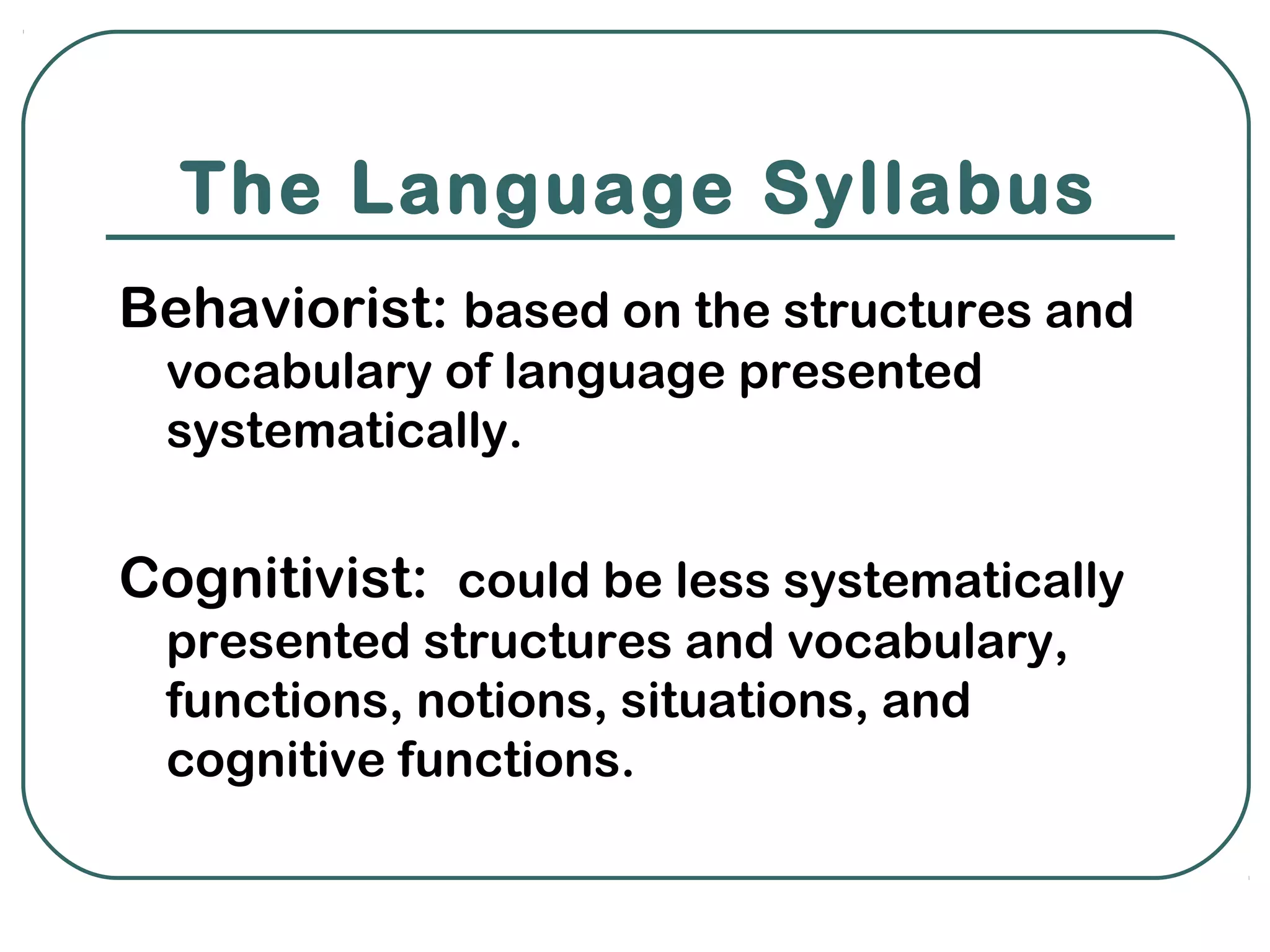 The Language Syllabus

Behaviorist: based on the structures and vocabulary of language presented systematically.

Cognitivist: could be less systematically presented structures and vocabulary, functions, notions, situations, and cognitive functions.